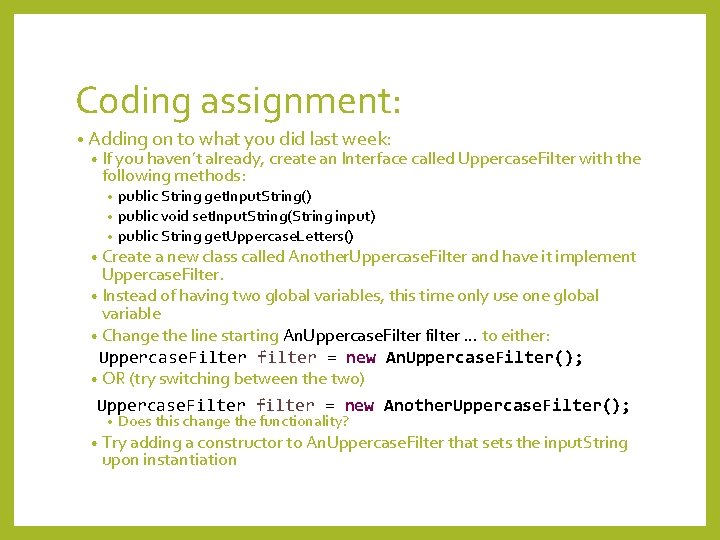 Coding assignment:

• Adding on to what you did last week:
• If you haven't already, create an Interface called UppercaseFilter with the following methods:
• public String getInputString()
• public void setInputString(String input)
• public String getUppercaseLetters()
• Create a new class called AnotherUppercaseFilter and have it implement UppercaseFilter.
• Instead of having two global variables, this time only use one global variable
• Change the line starting AnUppercaseFilter filter … to either:
UppercaseFilter filter = new AnUppercaseFilter();
• OR (try switching between the two)
UppercaseFilter filter = new AnotherUppercaseFilter();
• Does this change the functionality?
• Try adding a constructor to AnUppercaseFilter that sets the inputString upon instantiation